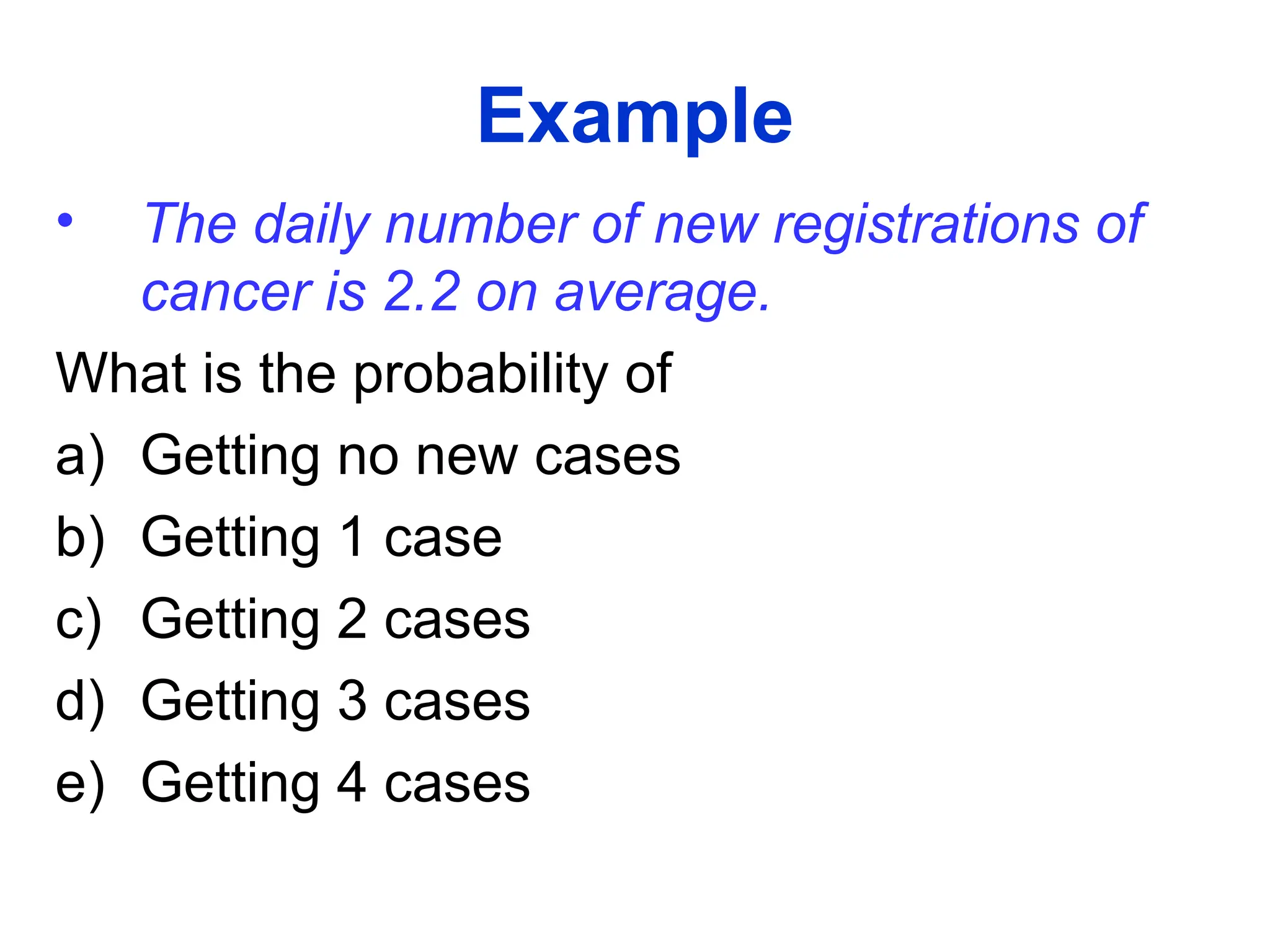 Example

• The daily number of new registrations of cancer is 2.2 on average.

What is the probability of

a) Getting no new cases

b) Getting 1 case

c) Getting 2 cases

d) Getting 3 cases

e) Getting 4 cases